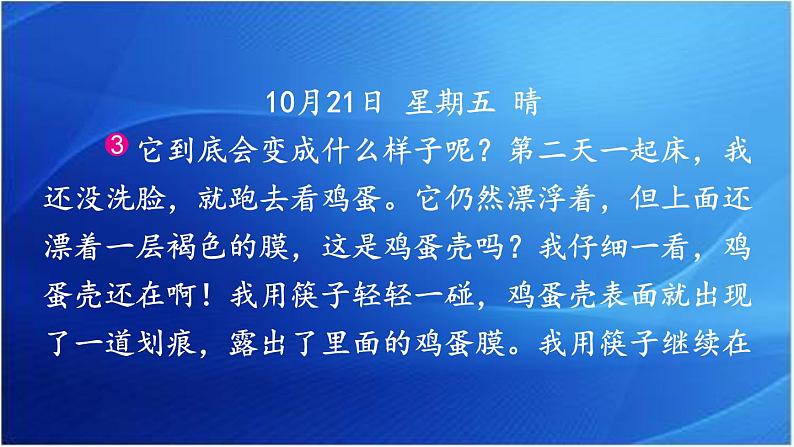 10月21日 星期五 晴

③ 它到底会变成什么样子呢？第二天一起床，我还没洗脸，就跑去看鸡蛋。它仍然漂浮着，但上面还漂着一层褐色的膜，这是鸡蛋壳吗？我仔细一看，鸡蛋壳还在啊！我用筷子轻轻一碰，鸡蛋壳表面就出现了一道划痕，露出了里面的鸡蛋膜。我用筷子继续在